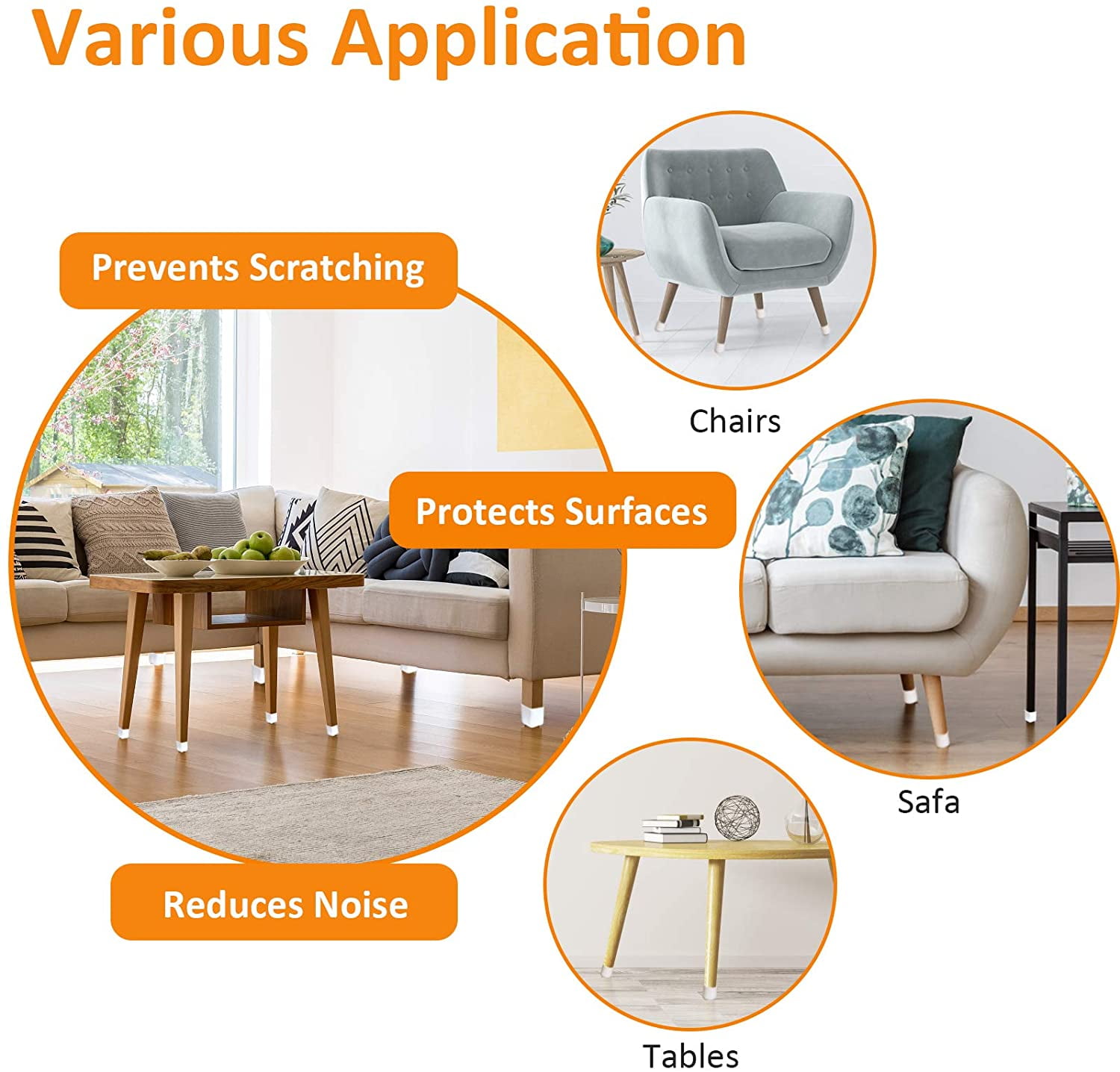 Various Application

Prevents Scratching

Protects Surfaces

Reduces Noise

Chairs

Safa

Tables